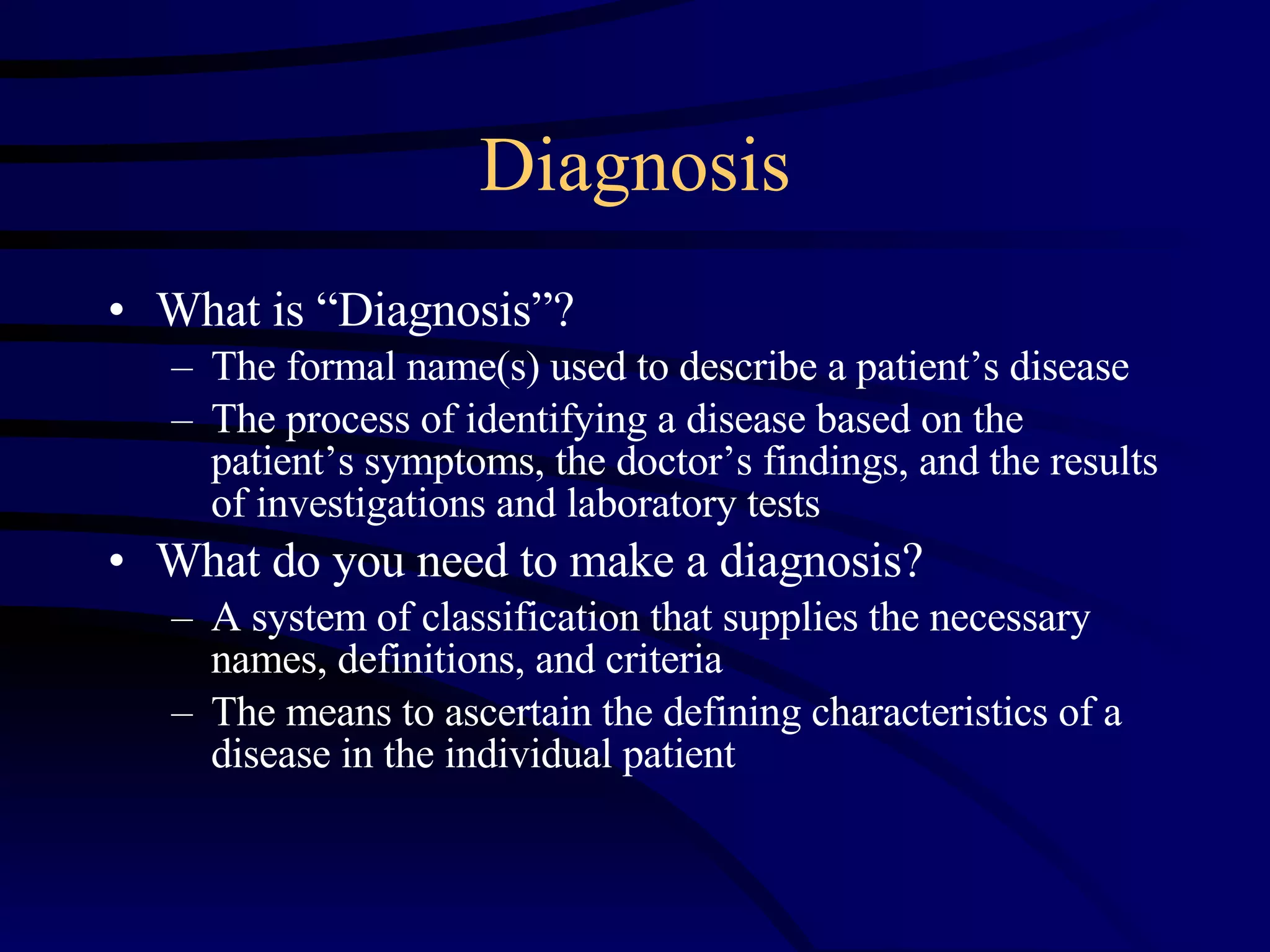 Diagnosis

• What is “Diagnosis”?
– The formal name(s) used to describe a patient’s disease
– The process of identifying a disease based on the patient’s symptoms, the doctor’s findings, and the results of investigations and laboratory tests

• What do you need to make a diagnosis?
– A system of classification that supplies the necessary names, definitions, and criteria
– The means to ascertain the defining characteristics of a disease in the individual patient